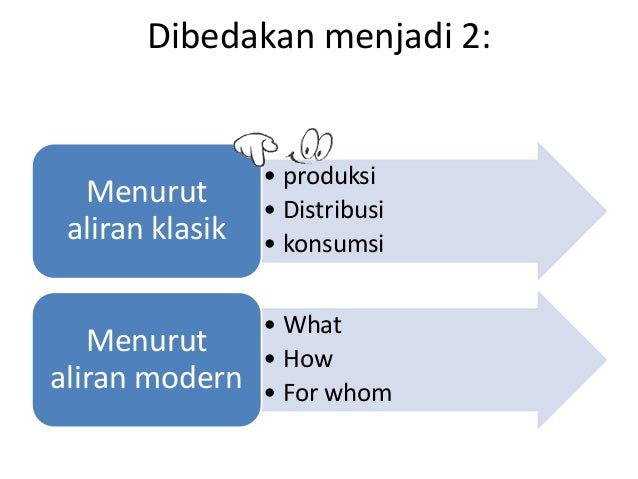 Dibedakan menjadi 2:

Menurut aliran klasik

• produksi
• Distribusi
• konsumsi

Menurut aliran modern

• What
• How
• For whom